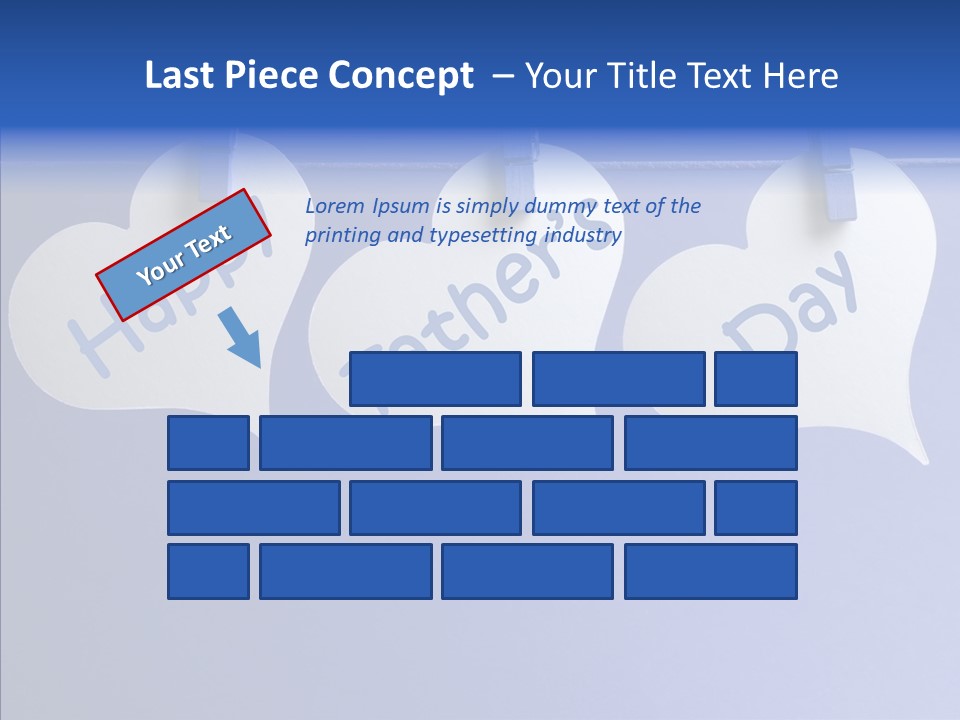 Last Piece Concept – Your Title Text Here

Your Text

Lorem Ipsum is simply dummy text of the printing and typesetting industry

Happy Father's Day